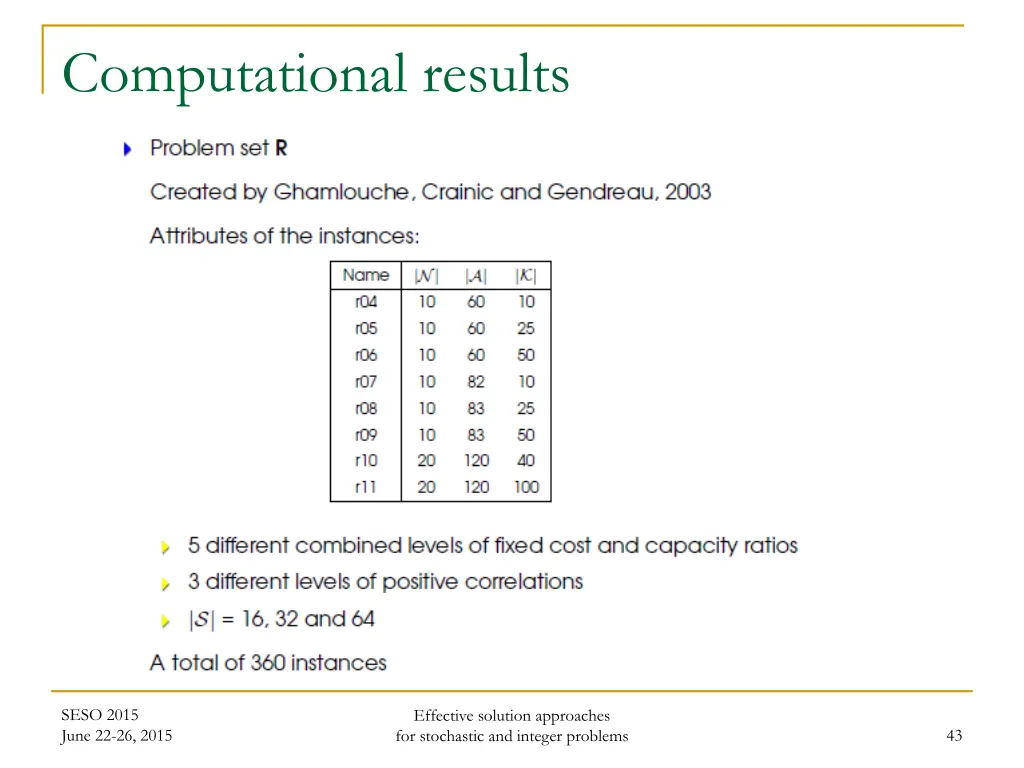 Computational results

Problem set **R**

Created by Ghamlouche, Crainic and Gendreau, 2003

Attributes of the instances:

| Name | $|\mathcal{N}|$ | $|\mathcal{A}|$ | $|\mathcal{K}|$ |
|---|---|---|---|
| r04 | 10 | 60 | 10 |
| r05 | 10 | 60 | 25 |
| r06 | 10 | 60 | 50 |
| r07 | 10 | 82 | 10 |
| r08 | 10 | 83 | 25 |
| r09 | 10 | 83 | 50 |
| r10 | 20 | 120 | 40 |
| r11 | 20 | 120 | 100 |

5 different combined levels of fixed cost and capacity ratios

3 different levels of positive correlations

$|\mathcal{S}|$ = 16, 32 and 64

A total of 360 instances

SESO 2015
June 22-26, 2015

Effective solution approaches
for stochastic and integer problems

43